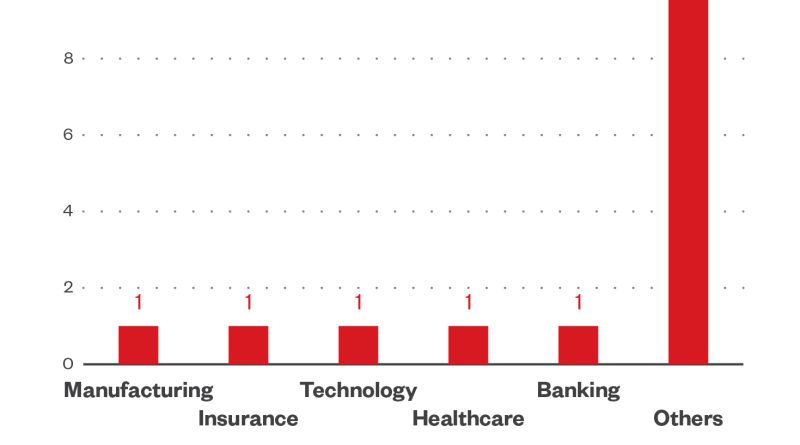 8
6
4
2
0
1
1
1
1
1
Manufacturing
Insurance
Technology
Healthcare
Banking
Others